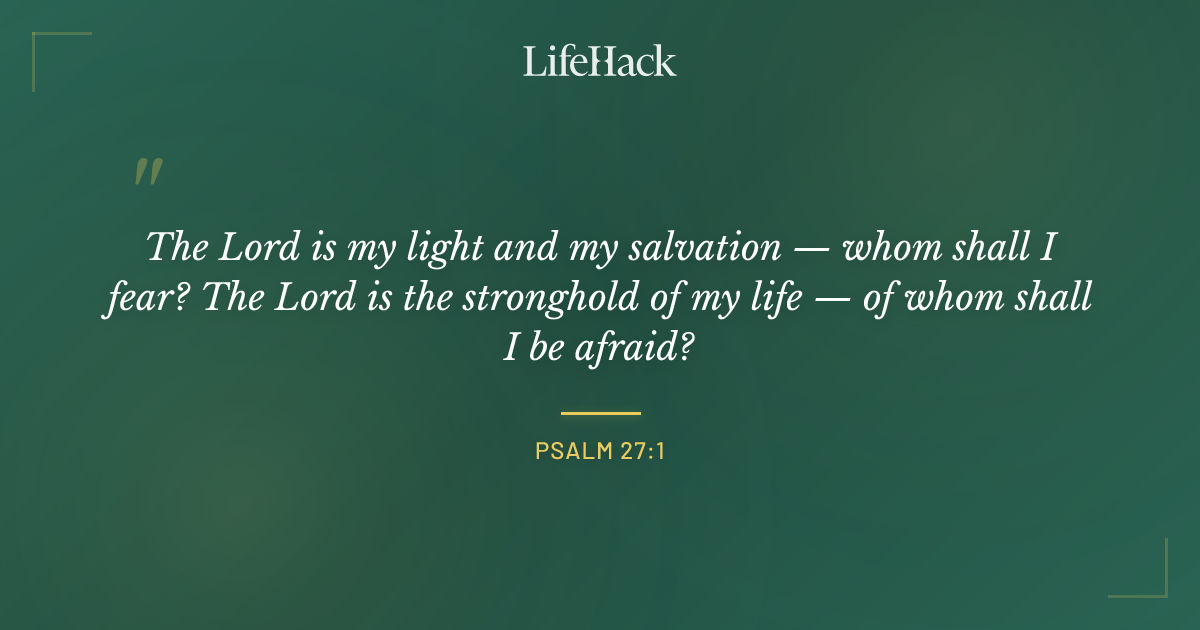 LifeHack

"

The Lord is my light and my salvation — whom shall I fear? The Lord is the stronghold of my life — of whom shall I be afraid?

PSALM 27:1